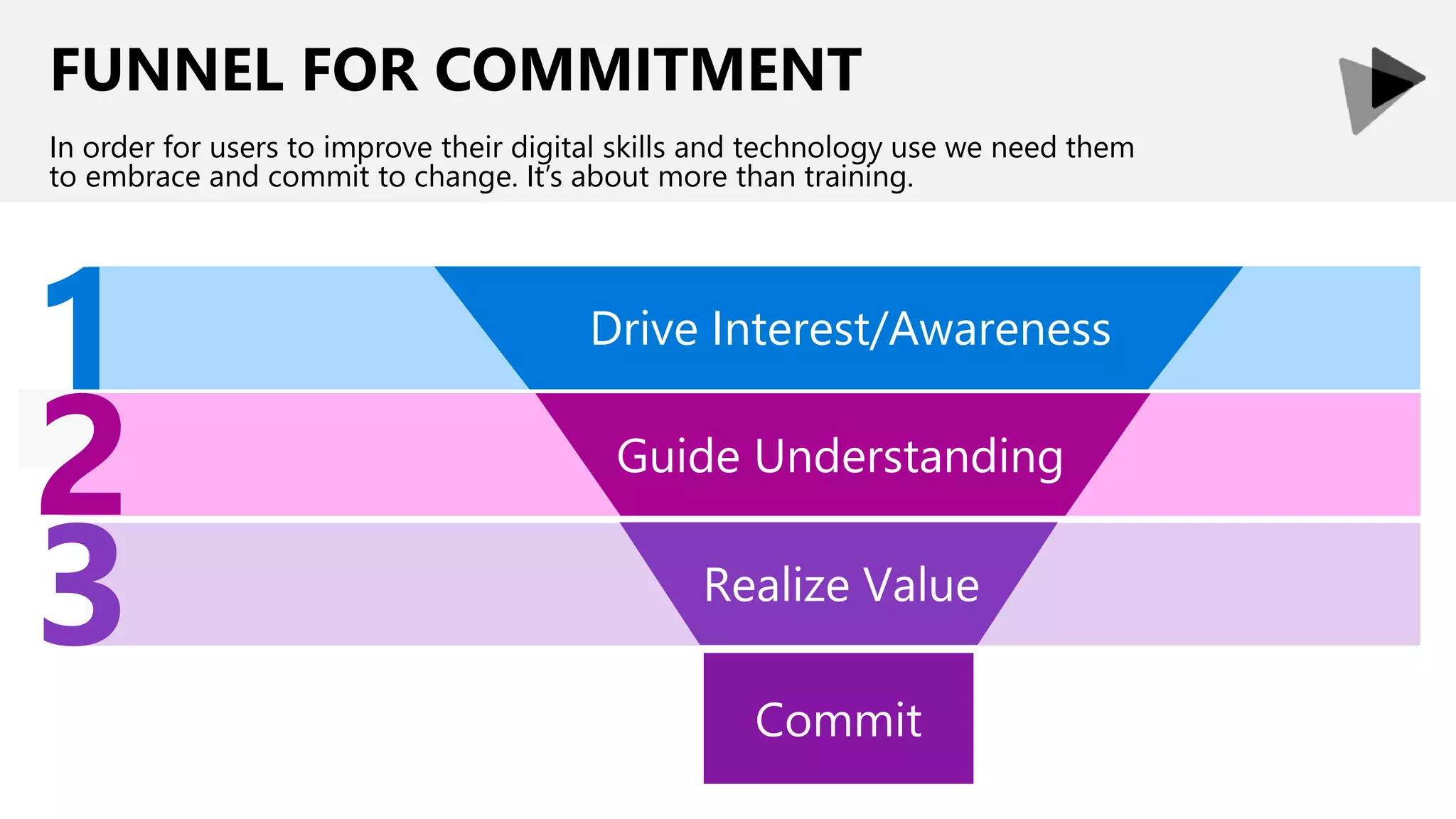 FUNNEL FOR COMMITMENT

In order for users to improve their digital skills and technology use we need them to embrace and commit to change. It's about more than training.

1 Drive Interest/Awareness

2 Guide Understanding

3 Realize Value

Commit